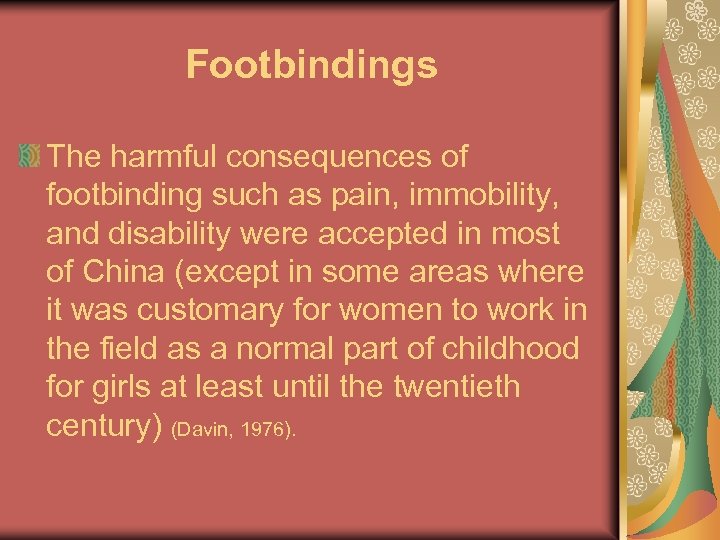 Footbindings

The harmful consequences of footbinding such as pain, immobility, and disability were accepted in most of China (except in some areas where it was customary for women to work in the field as a normal part of childhood for girls at least until the twentieth century) (Davin, 1976).